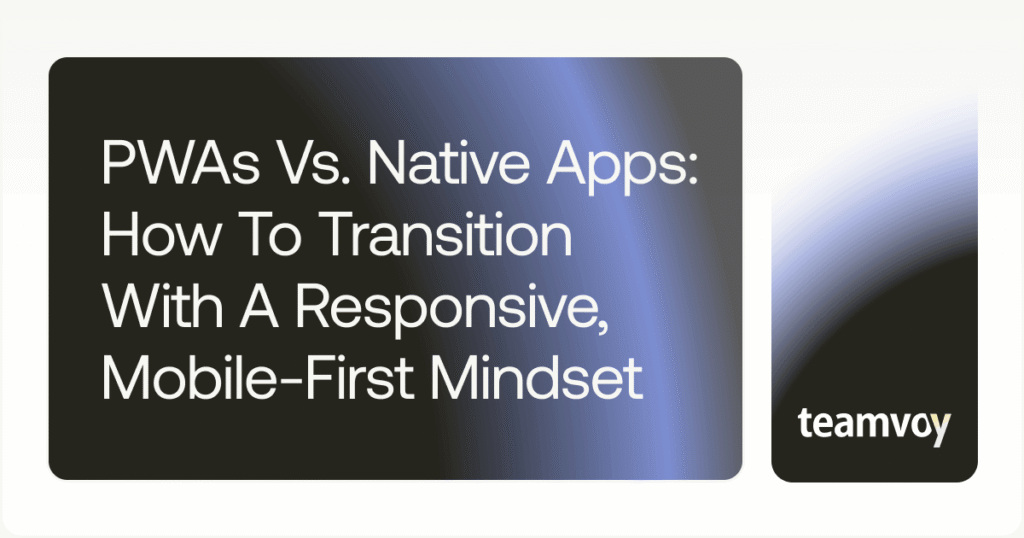 PWAs Vs. Native Apps: How To Transition With A Responsive, Mobile-First Mindset

teamvoy